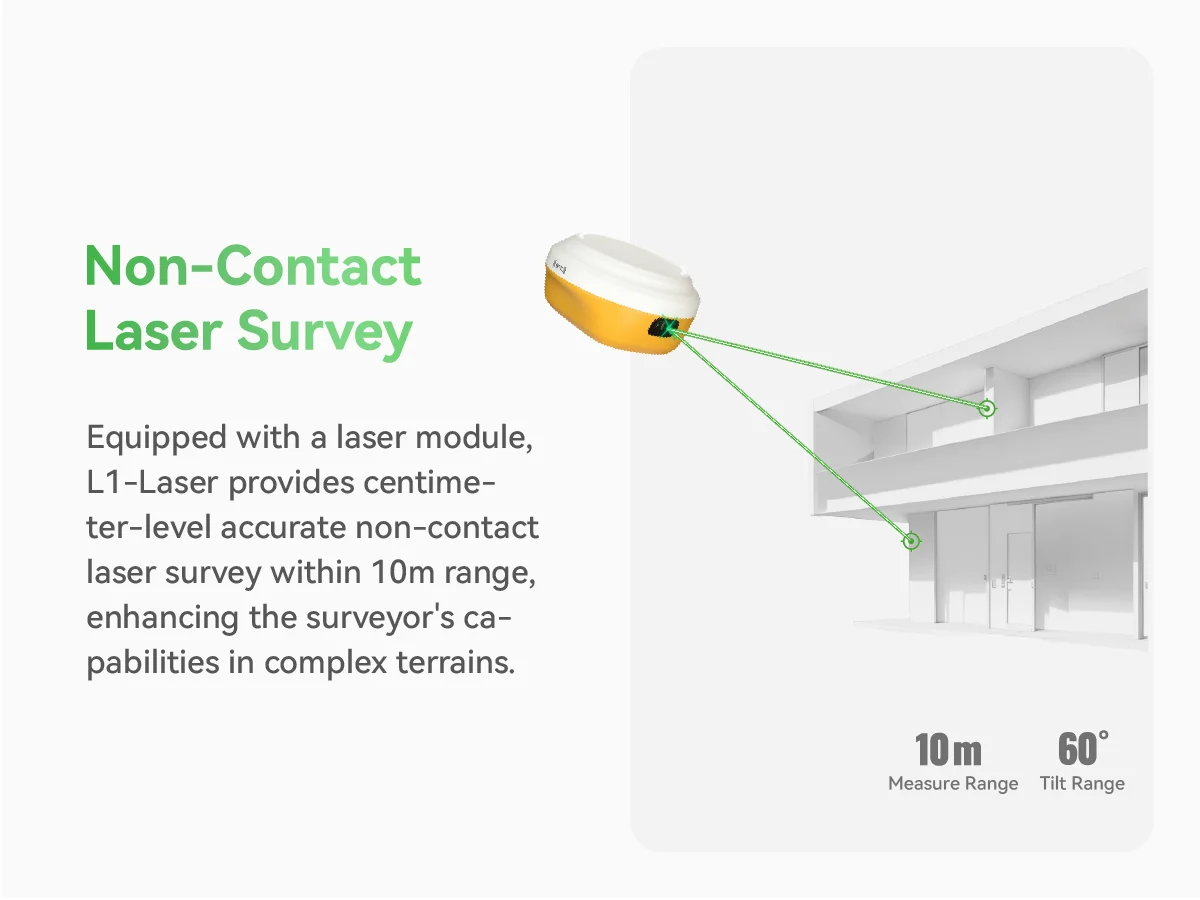 Non-Contact Laser Survey

Equipped with a laser module, L1-Laser provides centimeter-level accurate non-contact laser survey within 10m range, enhancing the surveyor's capabilities in complex terrains.

10m
Measure Range

60°
Tilt Range